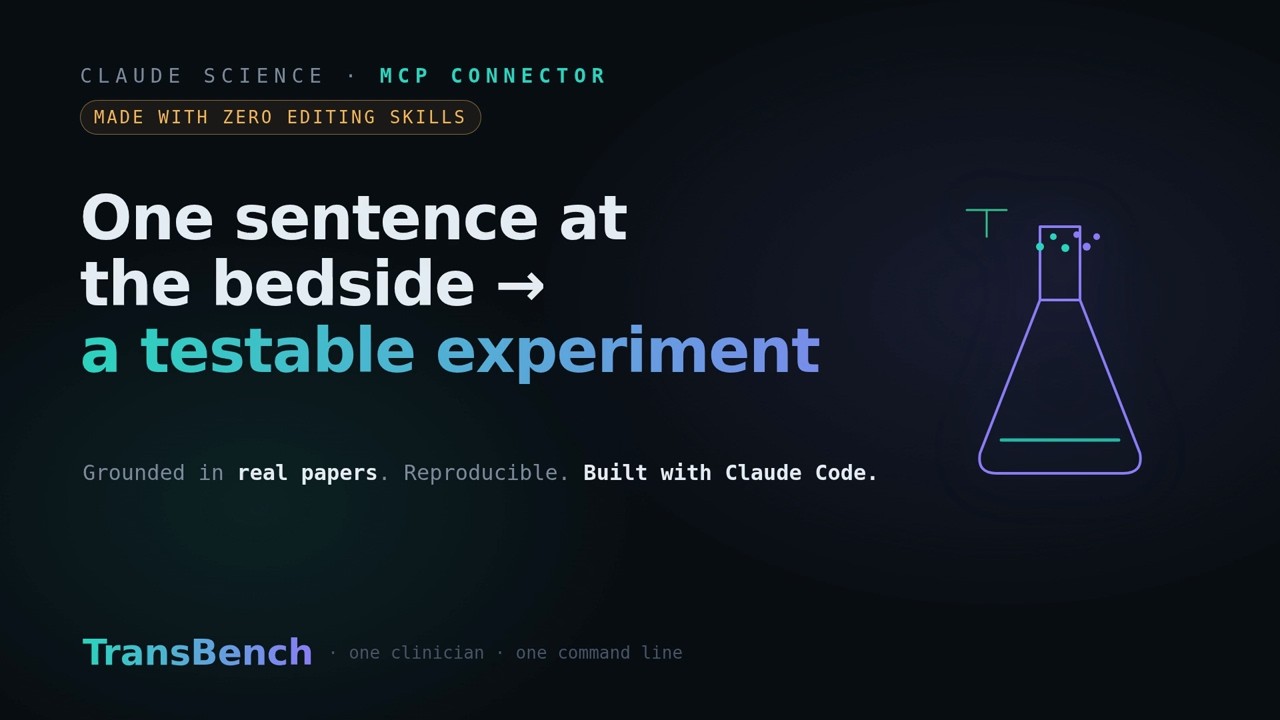 CLAUDE SCIENCE · MCP CONNECTOR

MADE WITH ZERO EDITING SKILLS

One sentence at the bedside → a testable experiment

Grounded in real papers. Reproducible. Built with Claude Code.

TransBench · one clinician · one command line